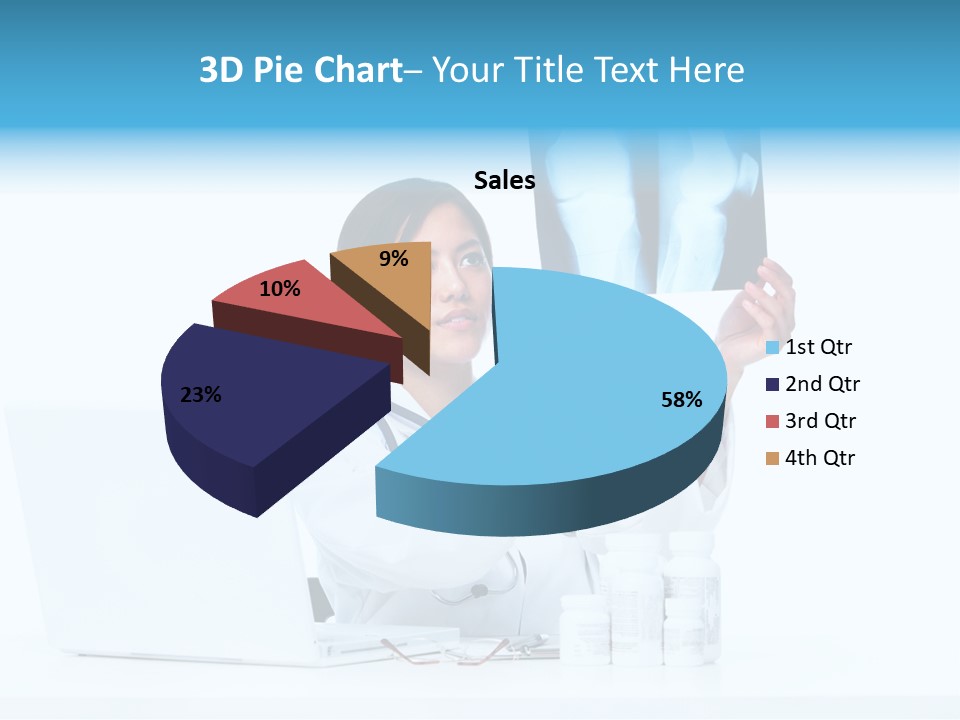 3D Pie Chart– Your Title Text Here

Sales

9%

10%

23%

58%

1st Qtr
2nd Qtr
3rd Qtr
4th Qtr